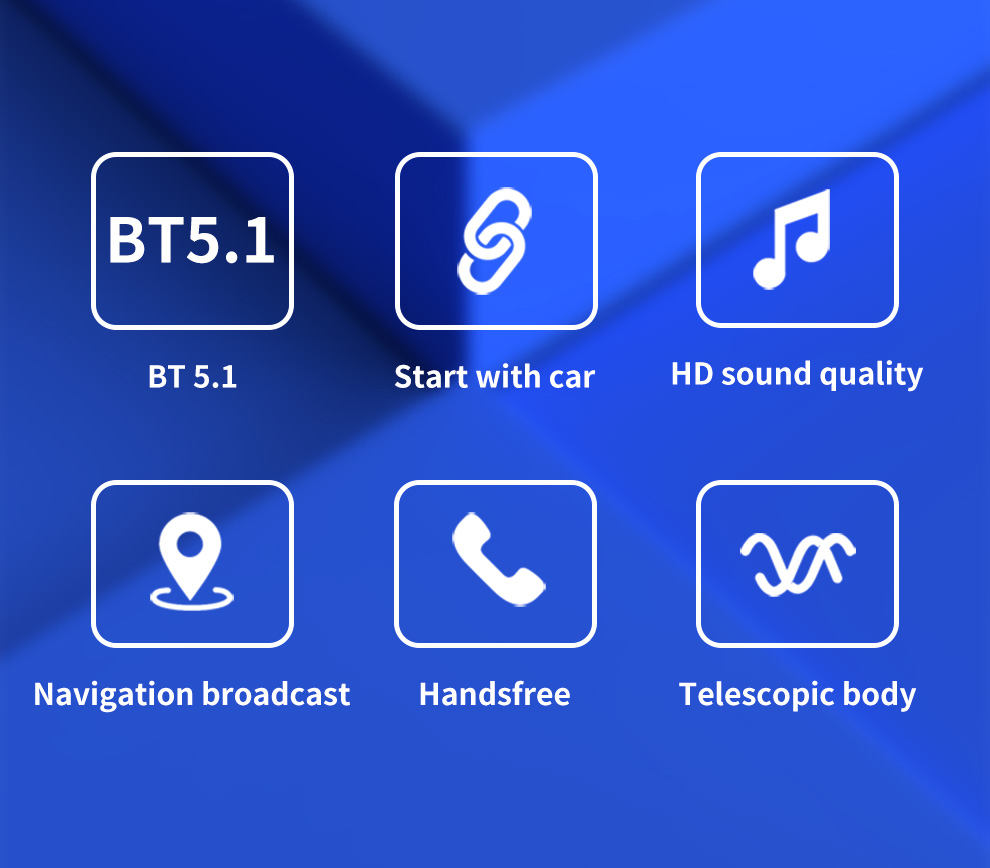 BT5.1

BT 5.1

Start with car

HD sound quality

Navigation broadcast

Handsfree

Telescopic body